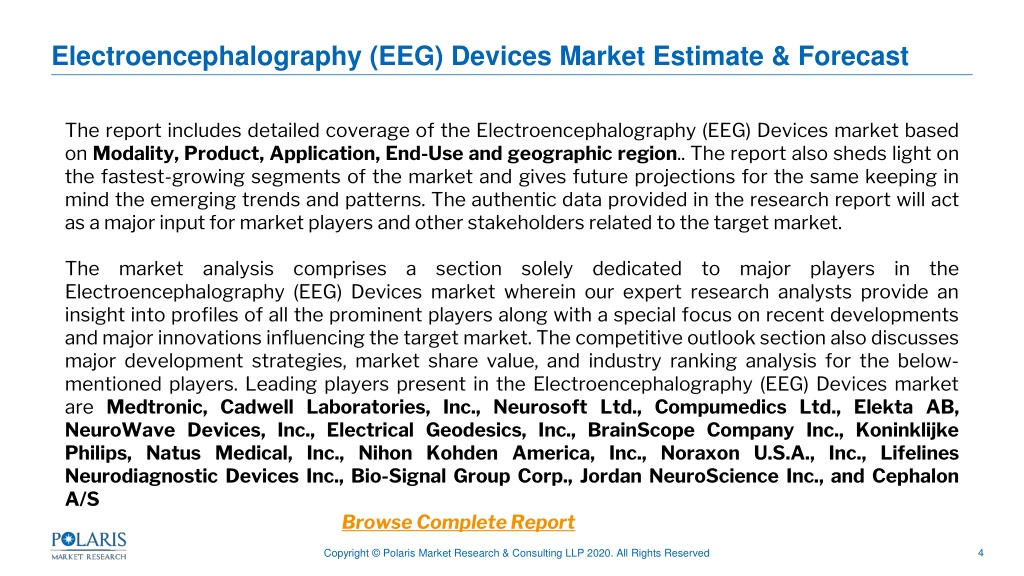 Electroencephalography (EEG) Devices Market Estimate & Forecast

The report includes detailed coverage of the Electroencephalography (EEG) Devices market based on Modality, Product, Application, End-Use and geographic region.. The report also sheds light on the fastest-growing segments of the market and gives future projections for the same keeping in mind the emerging trends and patterns. The authentic data provided in the research report will act as a major input for market players and other stakeholders related to the target market.

The market analysis comprises a section solely dedicated to major players in the Electroencephalography (EEG) Devices market wherein our expert research analysts provide an insight into profiles of all the prominent players along with a special focus on recent developments and major innovations influencing the target market. The competitive outlook section also discusses major development strategies, market share value, and industry ranking analysis for the below-mentioned players. Leading players present in the Electroencephalography (EEG) Devices market are Medtronic, Cadwell Laboratories, Inc., Neurosoft Ltd., Compumedics Ltd., Elekta AB, NeuroWave Devices, Inc., Electrical Geodesics, Inc., BrainScope Company Inc., Koninklijke Philips, Natus Medical, Inc., Nihon Kohden America, Inc., Noraxon U.S.A., Inc., Lifelines Neurodiagnostic Devices Inc., Bio-Signal Group Corp., Jordan NeuroScience Inc., and Cephalon A/S

Browse Complete Report

POLARIS MARKET RESEARCH

Copyright © Polaris Market Research & Consulting LLP 2020. All Rights Reserved

4